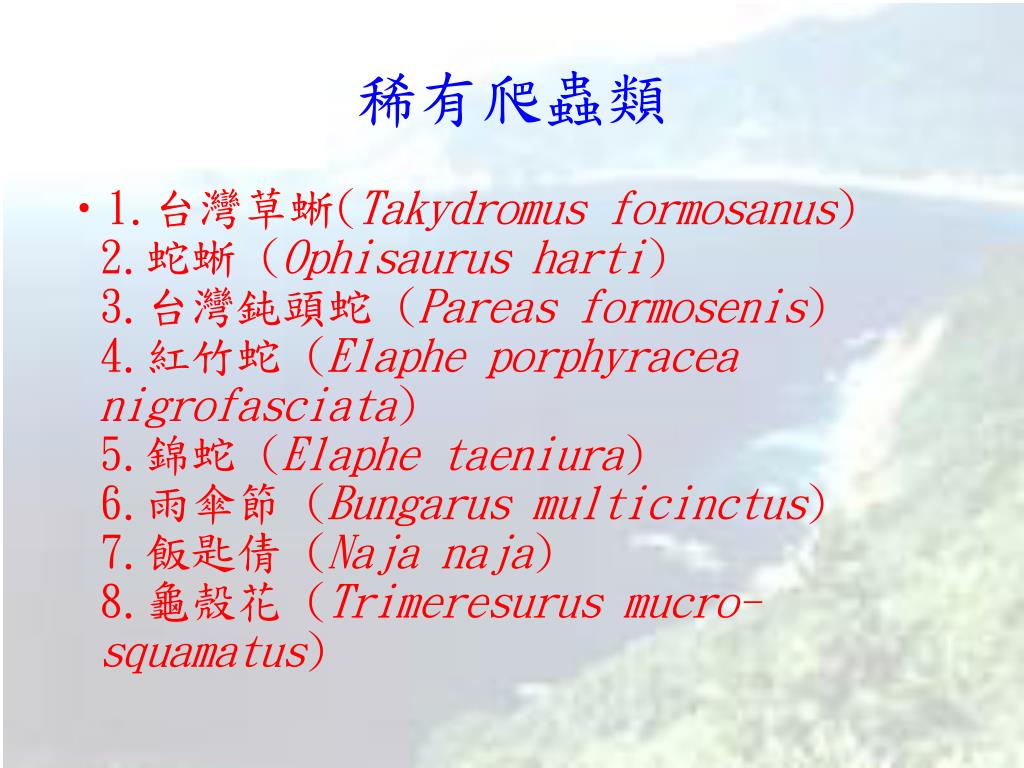 稀有爬蟲類

• 1.台灣草蜥(Takydromus formosanus)
2.蛇蜥 (Ophisaurus harti)
3.台灣鈍頭蛇 (Pareas formosenis)
4.紅竹蛇 (Elaphe porphyracea nigrofasciata)
5.錦蛇 (Elaphe taeniura)
6.雨傘節 (Bungarus multicinctus)
7.飯匙倩 (Naja naja)
8.龜殼花 (Trimeresurus mucro-squamatus)